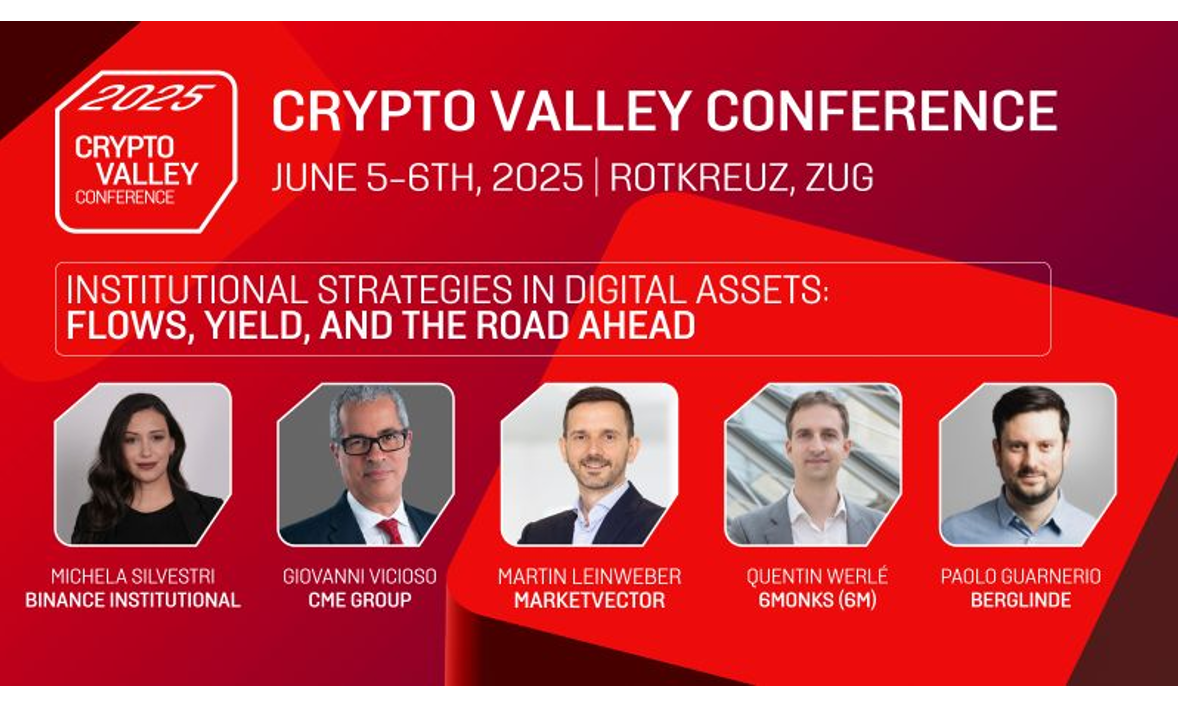 2025
CRYPTO VALLEY
CONFERENCE

CRYPTO VALLEY CONFERENCE
JUNE 5-6TH, 2025 | ROTKREUZ, ZUG

INSTITUTIONAL STRATEGIES IN DIGITAL ASSETS:
FLOWS, YIELD, AND THE ROAD AHEAD

MICHELA SILVESTRI
BINANCE INSTITUTIONAL

GIOVANNI VICIOSO
CME GROUP

MARTIN LEINWEBER
MARKETVECTOR

QUENTIN WERLÉ
6MONKS (6M)

PAOLO GUARNERIO
BERGLINDE